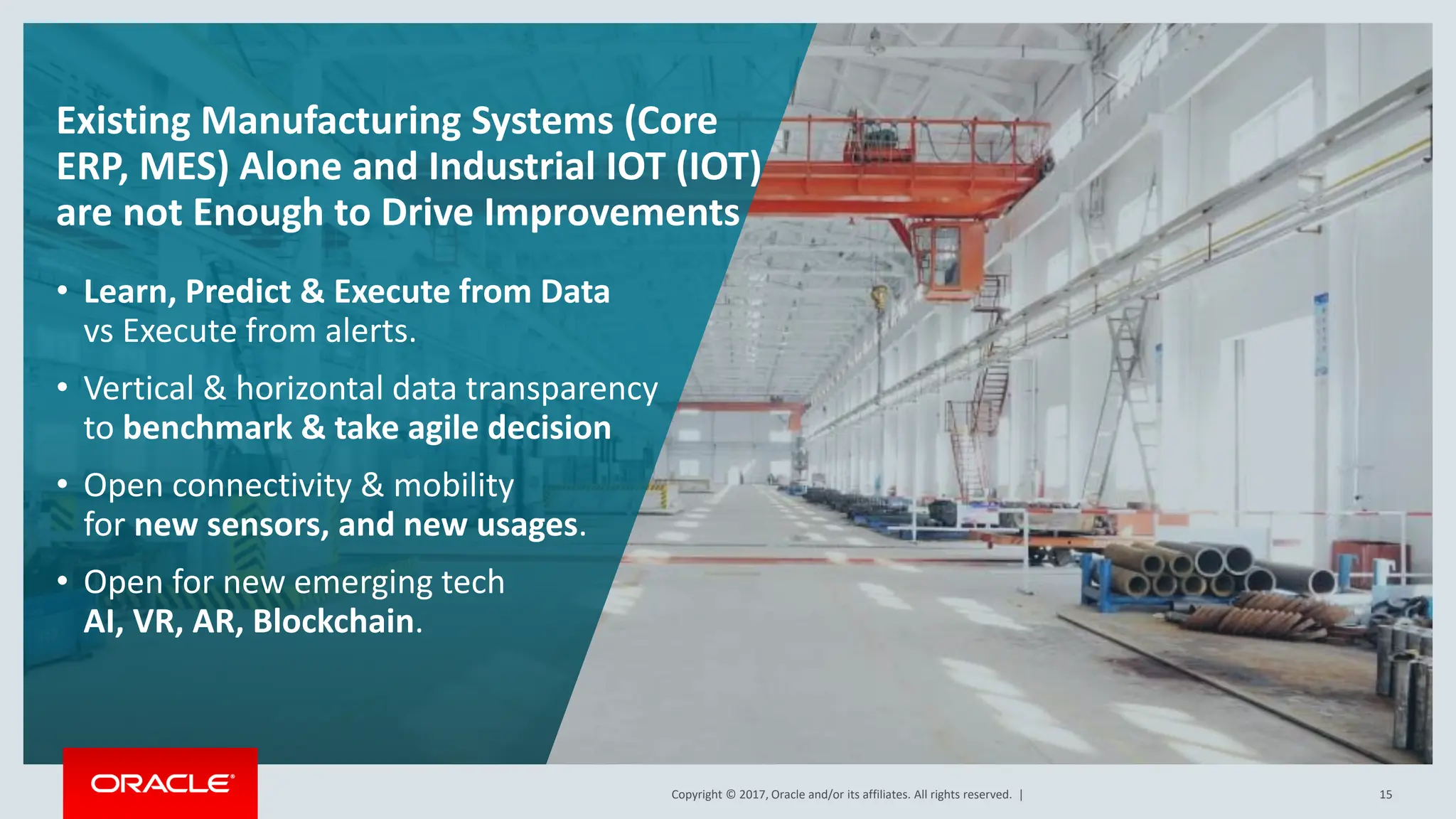 Existing Manufacturing Systems (Core ERP, MES) Alone and Industrial IOT (IOT) are not Enough to Drive Improvements

• Learn, Predict & Execute from Data vs Execute from alerts.

• Vertical & horizontal data transparency to benchmark & take agile decision

• Open connectivity & mobility for new sensors, and new usages.

• Open for new emerging tech AI, VR, AR, Blockchain.

ORACLE

Copyright © 2017, Oracle and/or its affiliates. All rights reserved. |

15